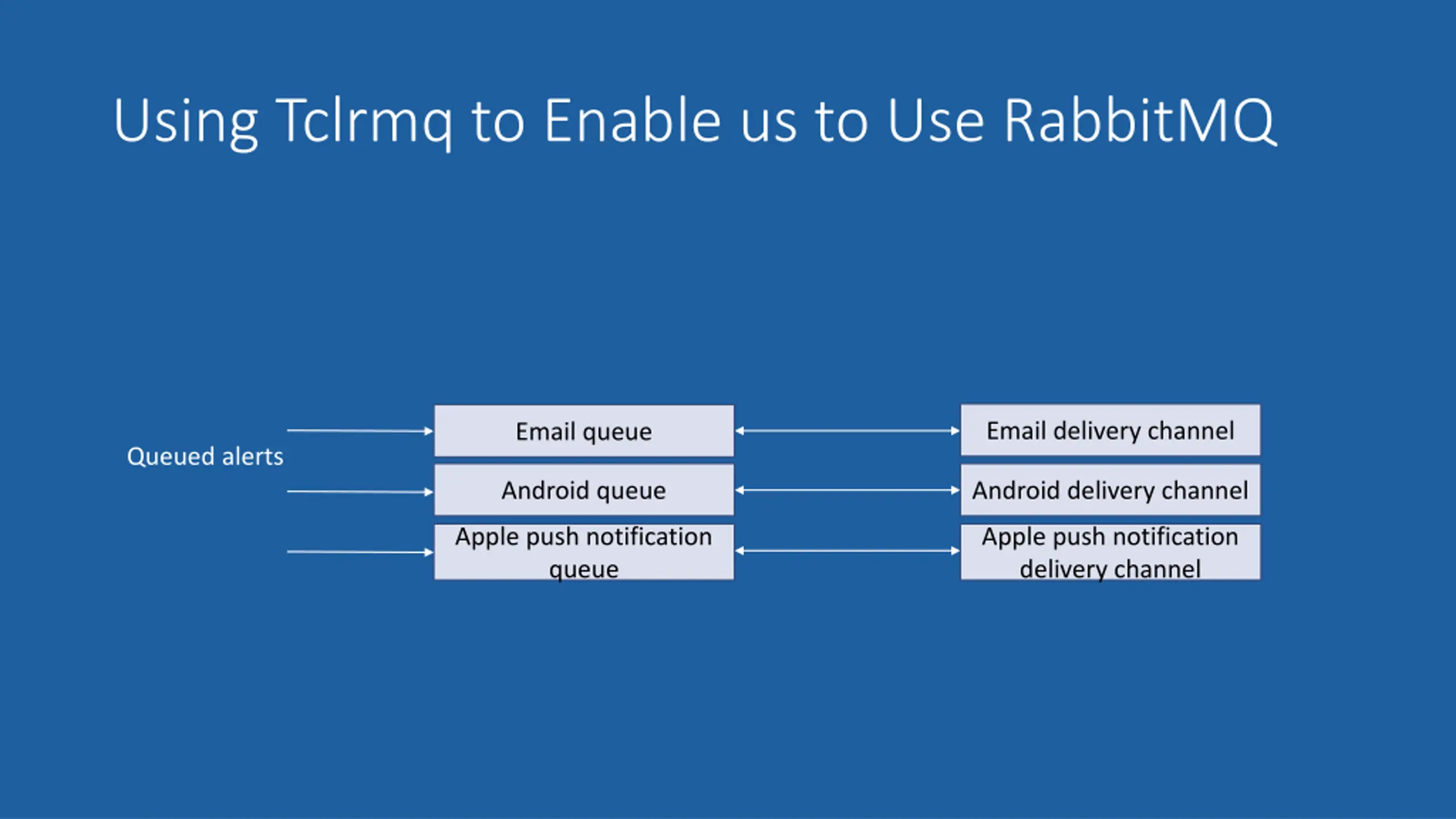 Using Tclrmq to Enable us to Use RabbitMQ

Queued alerts

Email queue

Android queue

Apple push notification queue

Email delivery channel

Android delivery channel

Apple push notification delivery channel